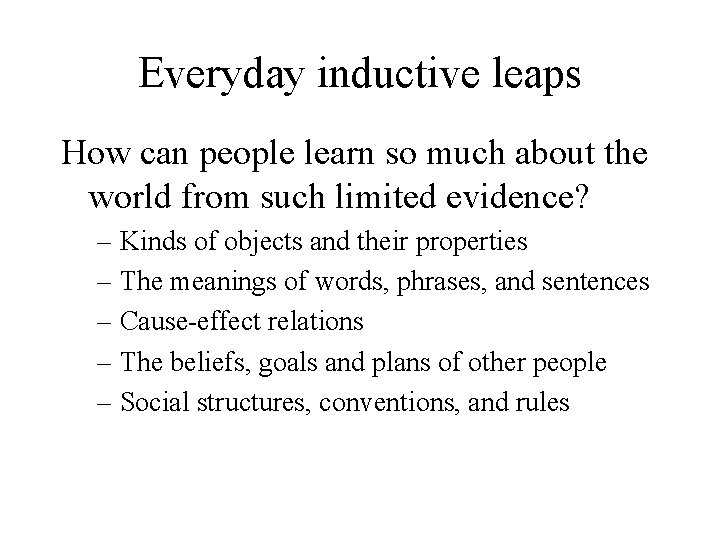 Everyday inductive leaps

How can people learn so much about the world from such limited evidence?

– Kinds of objects and their properties
– The meanings of words, phrases, and sentences
– Cause-effect relations
– The beliefs, goals and plans of other people
– Social structures, conventions, and rules